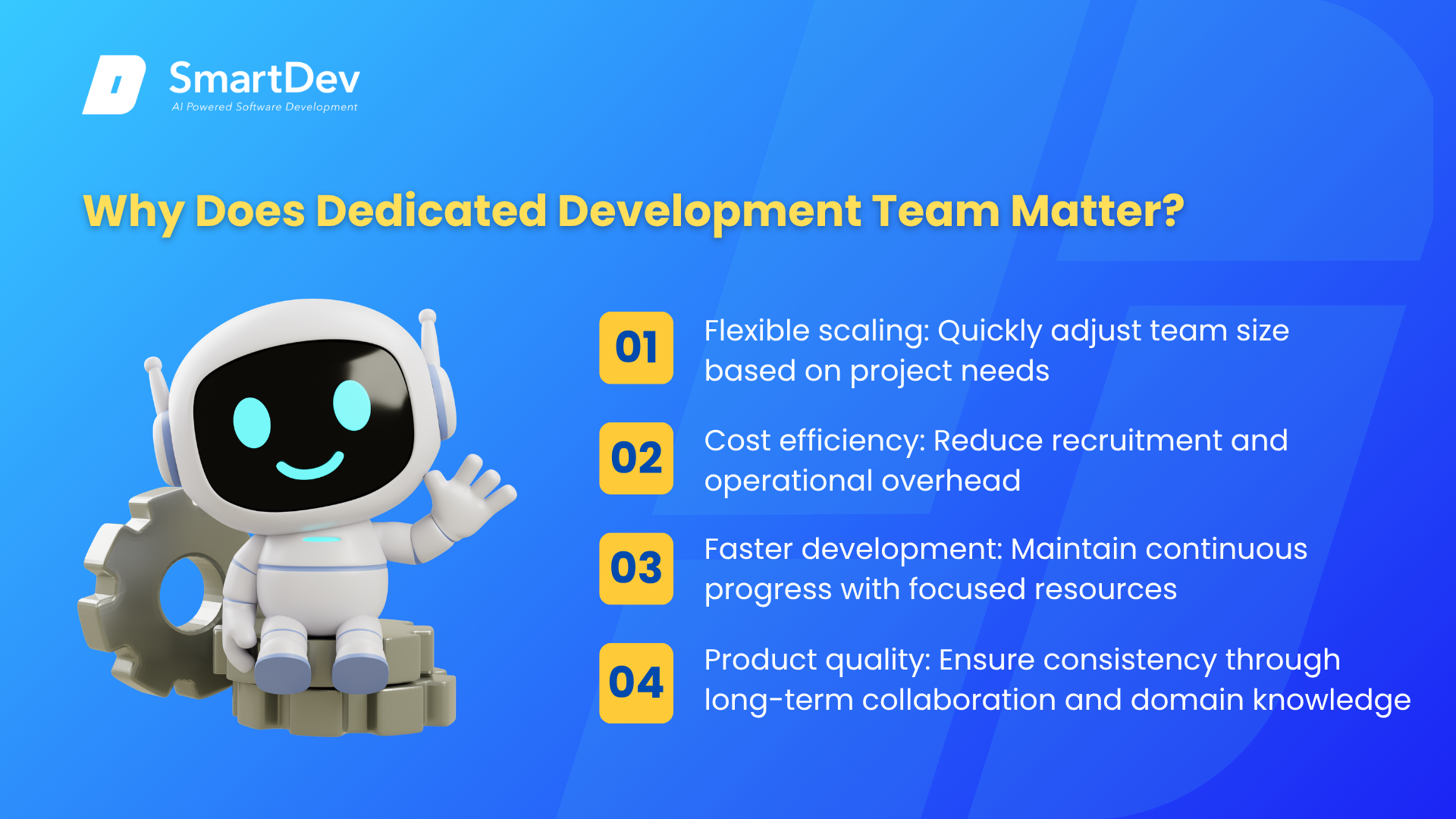 SmartDev
AI Powered Software Development

Why Does Dedicated Development Team Matter?

01 Flexible scaling: Quickly adjust team size based on project needs

02 Cost efficiency: Reduce recruitment and operational overhead

03 Faster development: Maintain continuous progress with focused resources

04 Product quality: Ensure consistency through long-term collaboration and domain knowledge